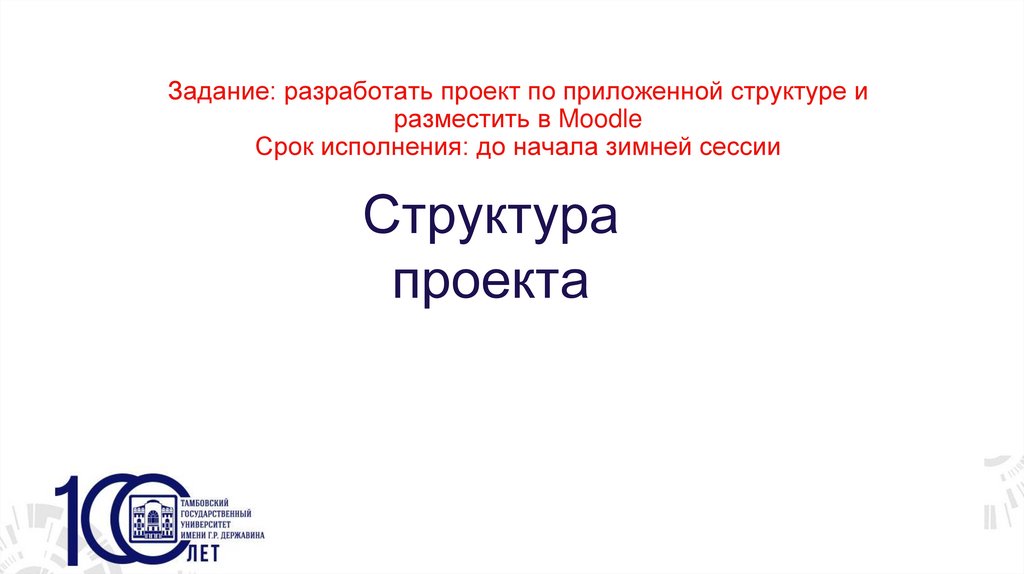 Задание: разработать проект по приложенной структуре и разместить в Moodle
Срок исполнения: до начала зимней сессии

Структура проекта

100 ЛЕТ
ТАМБОВСКИЙ ГОСУДАРСТВЕННЫЙ УНИВЕРСИТЕТ ИМЕНИ Г.Р. ДЕРЖАВИНА